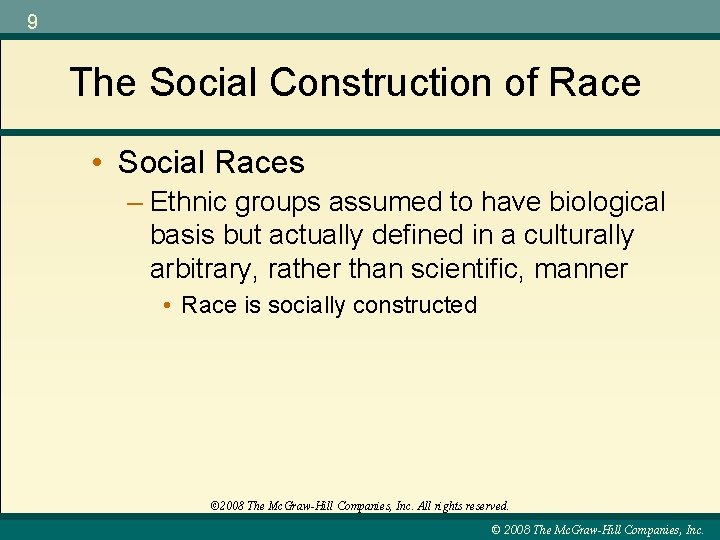 9

The Social Construction of Race

• Social Races
– Ethnic groups assumed to have biological basis but actually defined in a culturally arbitrary, rather than scientific, manner
• Race is socially constructed

©2008 The McGraw-Hill Companies, Inc. All rights reserved.

© 2008 The McGraw-Hill Companies, Inc.